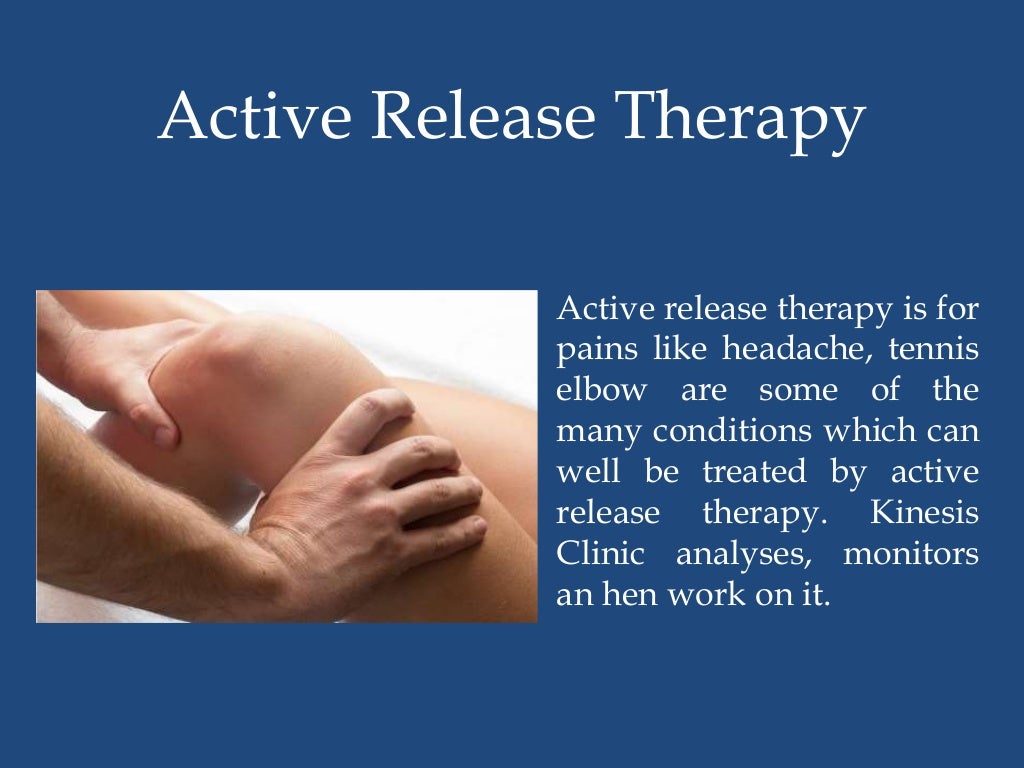 Active Release Therapy

Active release therapy is for pains like headache, tennis elbow are some of the many conditions which can well be treated by active release therapy. Kinesis Clinic analyses, monitors an hen work on it.